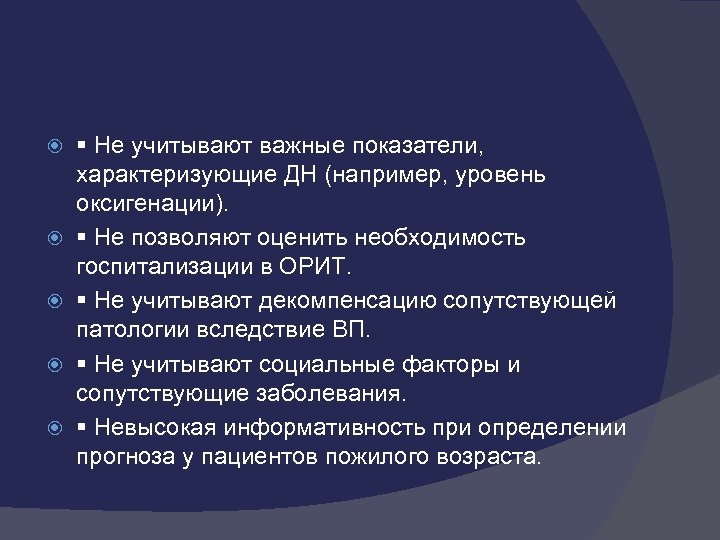 ▪ Не учитывают важные показатели, характеризующие ДН (например, уровень оксигенации).

▪ Не позволяют оценить необходимость госпитализации в ОРИТ.

▪ Не учитывают декомпенсацию сопутствующей патологии вследствие ВП.

▪ Не учитывают социальные факторы и сопутствующие заболевания.

▪ Невысокая информативность при определении прогноза у пациентов пожилого возраста.